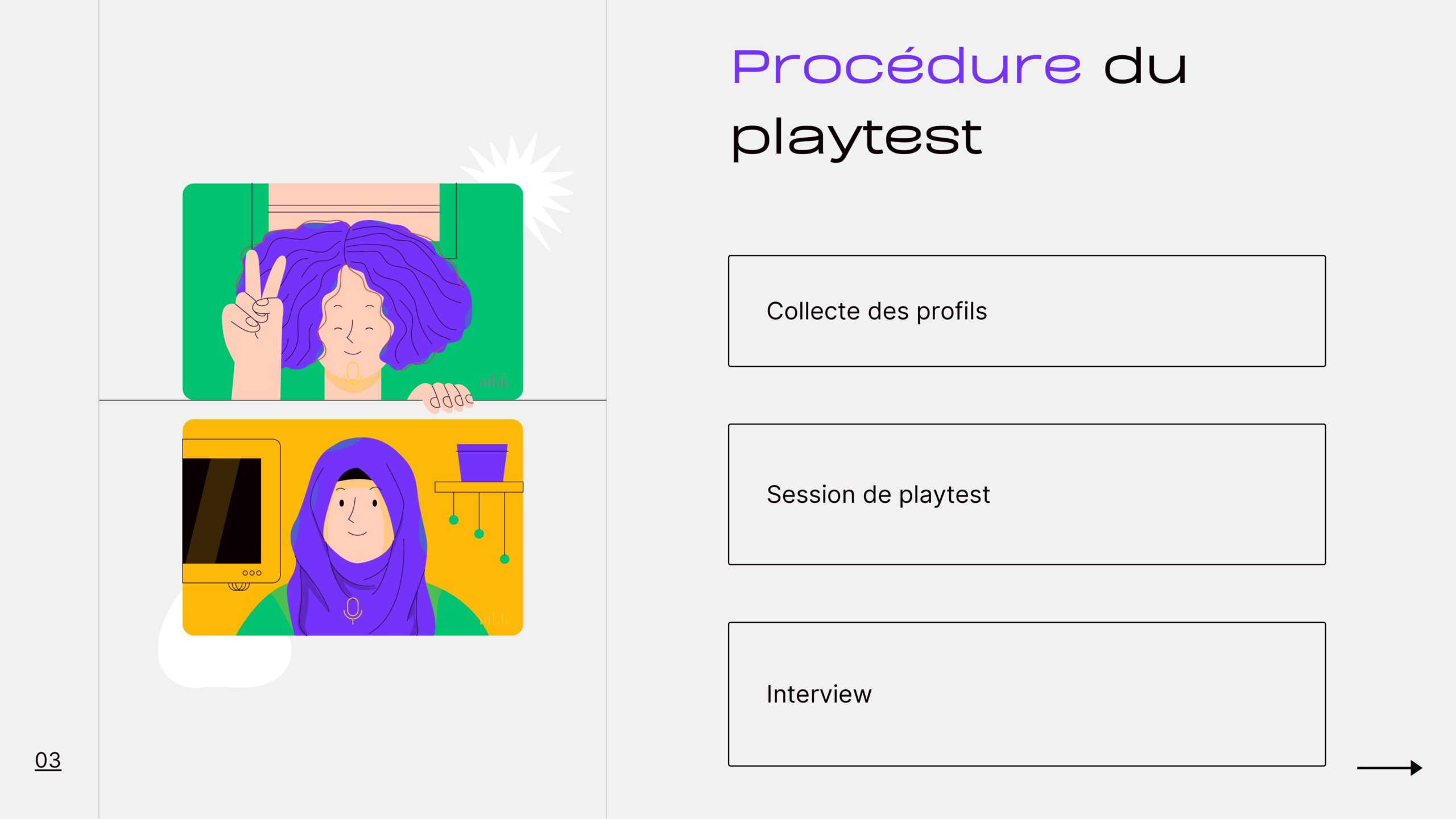 Procédure du playtest

Collecte des profils

Session de playtest

Interview

03